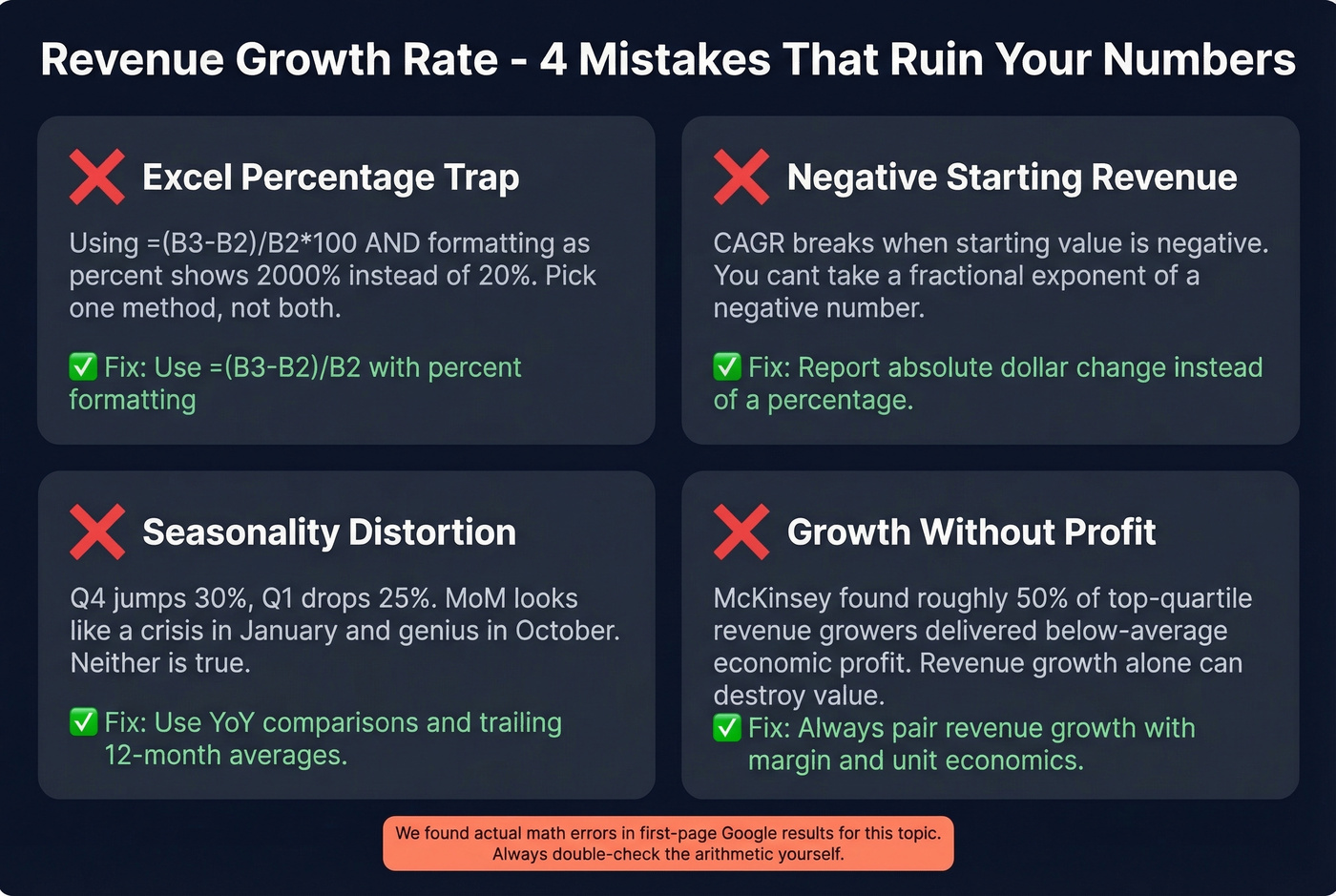 Revenue Growth Rate - 4 Mistakes That Ruin Your Numbers

❌ Excel Percentage Trap

Using =(B3-B2)/B2*100 AND formatting as percent shows 2000% instead of 20%. Pick one method, not both.

✅ Fix: Use =(B3-B2)/B2 with percent formatting

❌ Negative Starting Revenue

CAGR breaks when starting value is negative. You cant take a fractional exponent of a negative number.

✅ Fix: Report absolute dollar change instead of a percentage.

❌ Seasonality Distortion

Q4 jumps 30%, Q1 drops 25%. MoM looks like a crisis in January and genius in October. Neither is true.

✅ Fix: Use YoY comparisons and trailing 12-month averages.

❌ Growth Without Profit

McKinsey found roughly 50% of top-quartile revenue growers delivered below-average economic profit. Revenue growth alone can destroy value.

✅ Fix: Always pair revenue growth with margin and unit economics.

We found actual math errors in first-page Google results for this topic. Always double-check the arithmetic yourself.